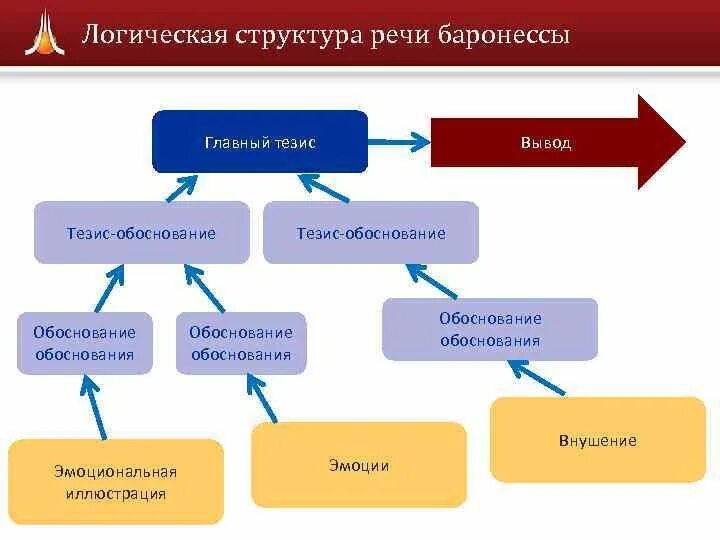 Логическая структура речи баронессы

Главный тезис

Вывод

Тезис-обоснование

Тезис-обоснование

Обоснование обоснования

Обоснование обоснования

Обоснование обоснования

Эмоциональная иллюстрация

Эмоции

Внушение